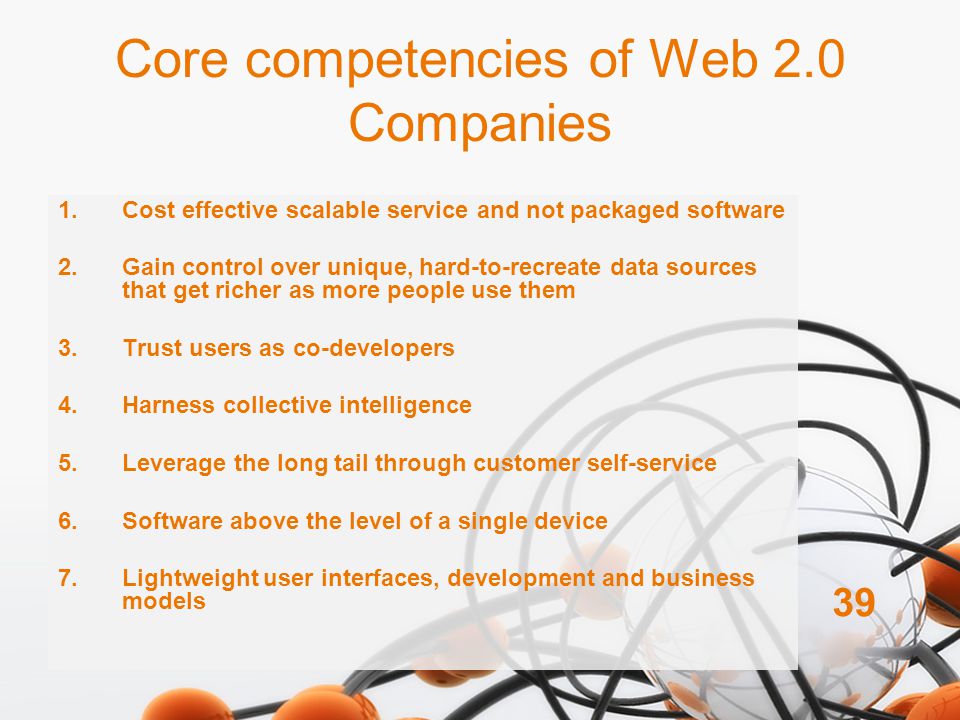 Core competencies of Web 2.0 Companies

1. Cost effective scalable service and not packaged software

2. Gain control over unique, hard-to-recreate data sources that get richer as more people use them

3. Trust users as co-developers

4. Harness collective intelligence

5. Leverage the long tail through customer self-service

6. Software above the level of a single device

7. Lightweight user interfaces, development and business models

39